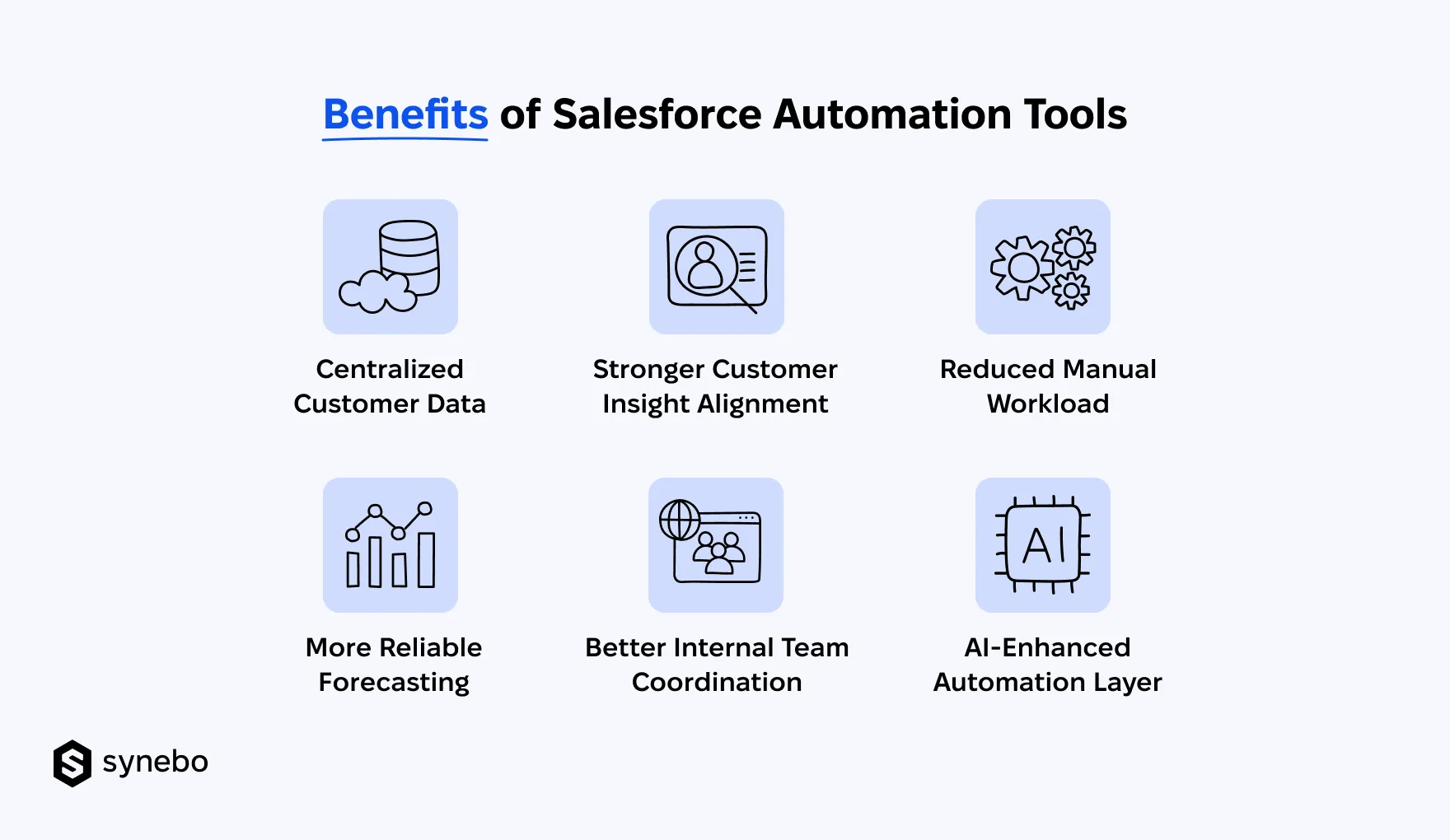 Benefits of Salesforce Automation Tools

Centralized Customer Data

Stronger Customer Insight Alignment

Reduced Manual Workload

More Reliable Forecasting

Better Internal Team Coordination

AI

AI-Enhanced Automation Layer

synebo